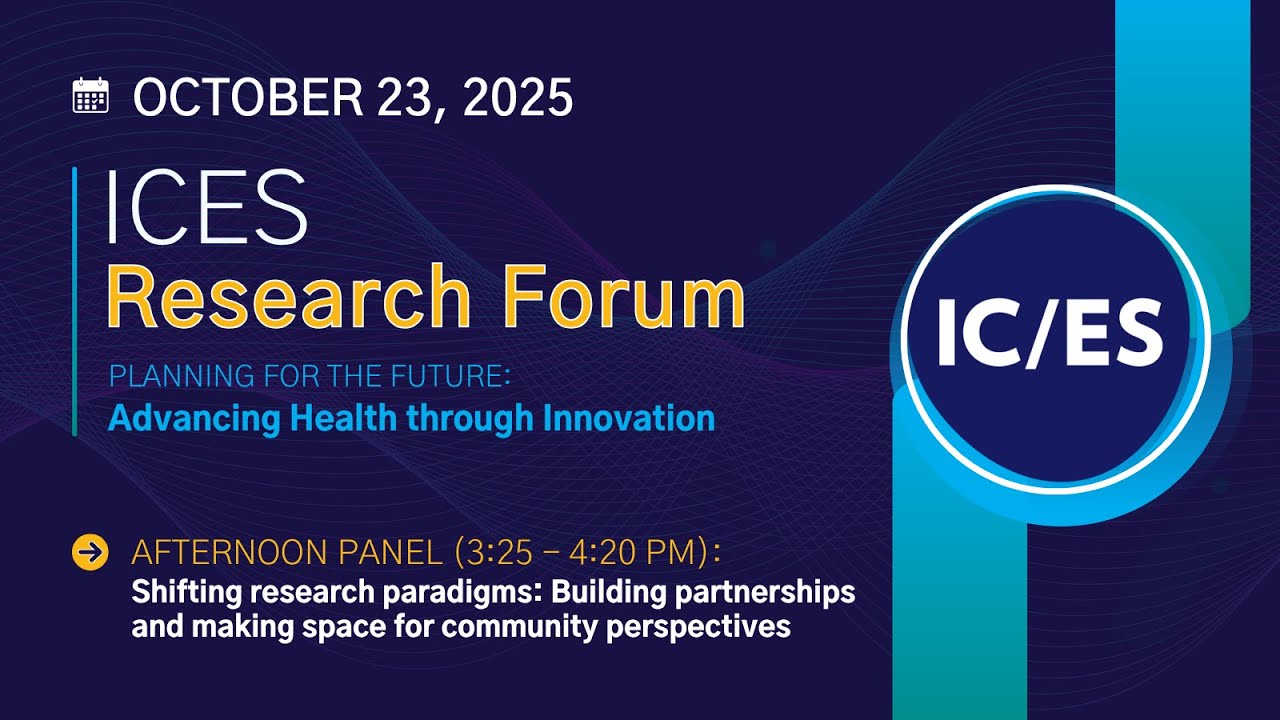 OCTOBER 23, 2025

ICES
Research Forum

PLANNING FOR THE FUTURE:
Advancing Health through Innovation

AFTERNOON PANEL (3:25 – 4:20 PM):
Shifting research paradigms: Building partnerships and making space for community perspectives

IC/ES